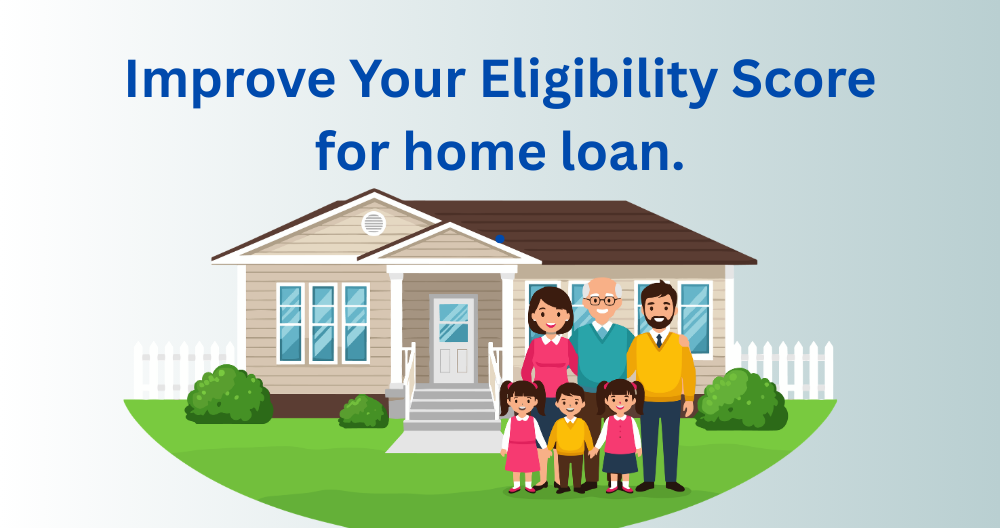 Improve Your Eligibility Score for home loan.